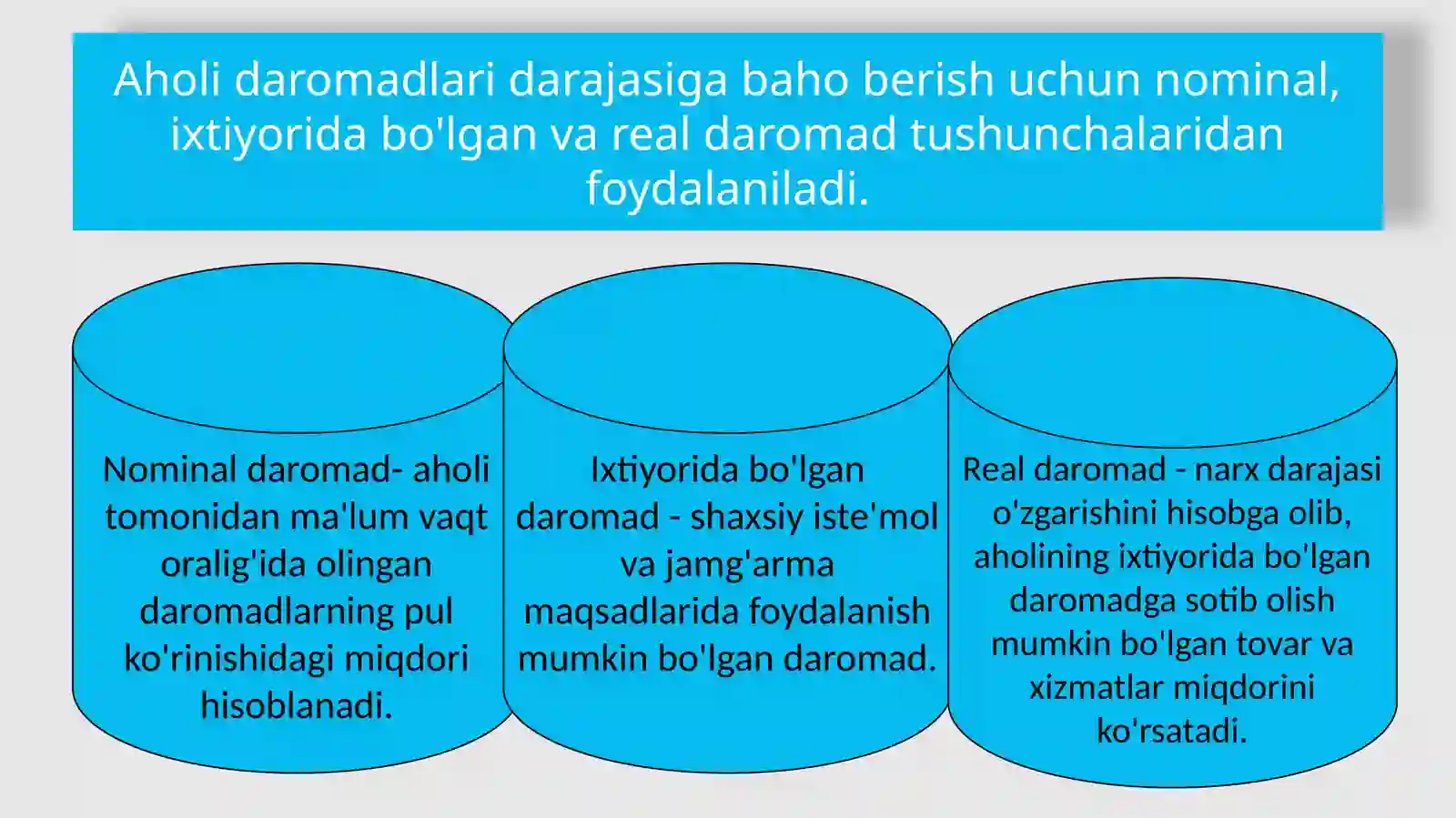 Aholi daromadlari darajasiga baho berish uchun nominal, ixtiyorida bo'lgan va real daromad tushunchalaridan foydalaniladi.

Nominal daromad- aholi tomonidan ma'lum vaqt oralig'ida olingan daromadlarning pul ko'rinishidagi miqdori hisoblanadi.

Ixtiyorida bo'lgan daromad - shaxsiy iste'mol va jamg'arma maqsadlarida foydalanish mumkin bo'lgan daromad.

Real daromad - narx darajasi o'zgarishini hisobga olib, aholining ixtiyorida bo'lgan daromadga sotib olish mumkin bo'lgan tovar va xizmatlar miqdorini ko'rsatadi.